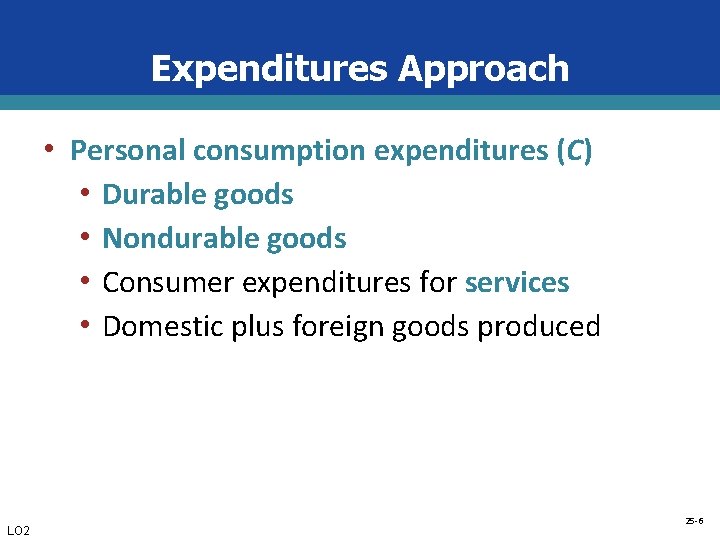 Expenditures Approach

• Personal consumption expenditures (C)
  • Durable goods
  • Nondurable goods
  • Consumer expenditures for services
  • Domestic plus foreign goods produced

LO2

25-6